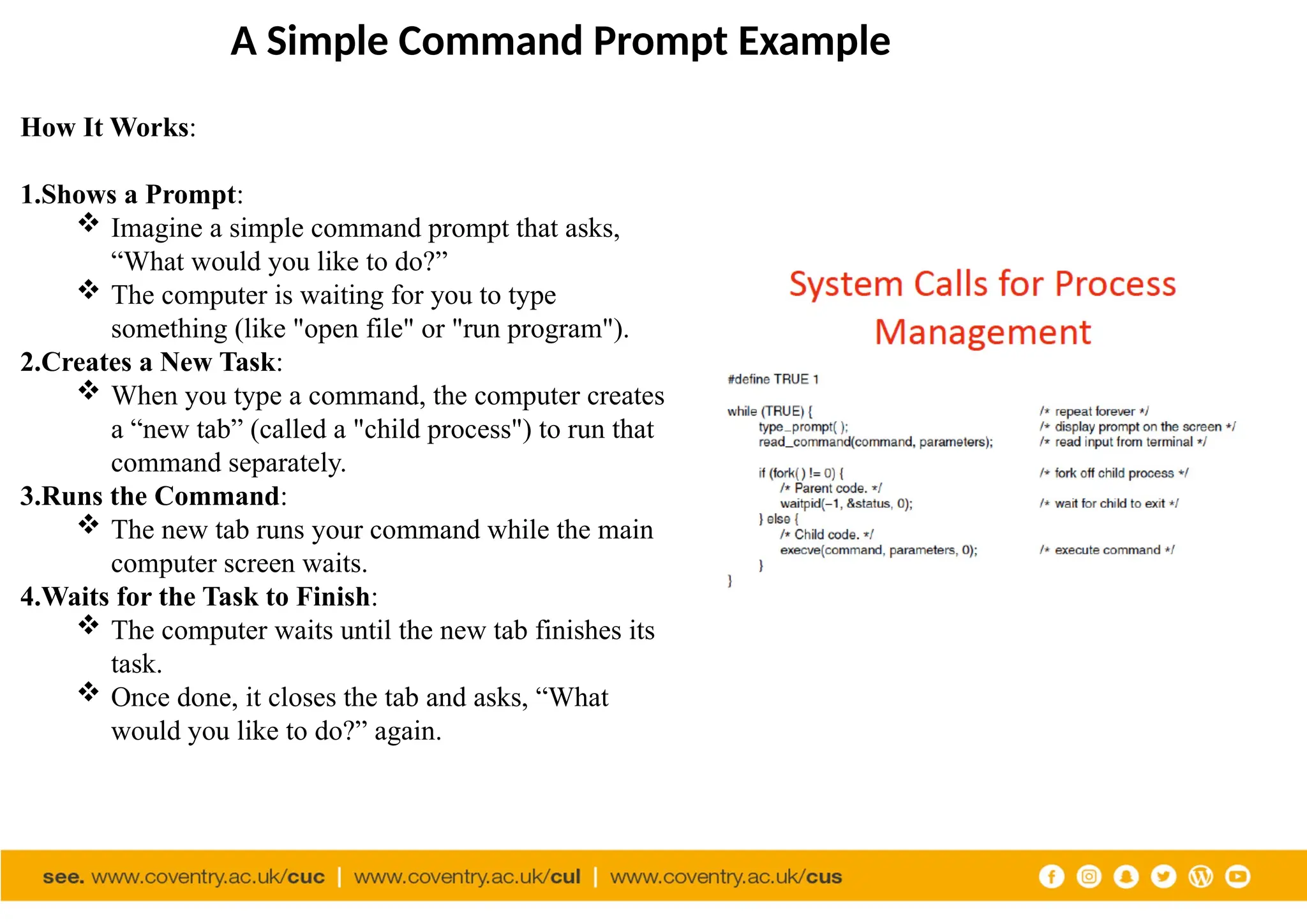 A Simple Command Prompt Example

How It Works:

1.Shows a Prompt:
❖ Imagine a simple command prompt that asks, “What would you like to do?”
❖ The computer is waiting for you to type something (like "open file" or "run program").
2.Creates a New Task:
❖ When you type a command, the computer creates a “new tab” (called a "child process") to run that command separately.
3.Runs the Command:
❖ The new tab runs your command while the main computer screen waits.
4.Waits for the Task to Finish:
❖ The computer waits until the new tab finishes its task.
❖ Once done, it closes the tab and asks, “What would you like to do?” again.

System Calls for Process Management

#define TRUE 1

while (TRUE) { /* repeat forever */
type_prompt( ); /* display prompt on the screen */
read_command(command, parameters); /* read input from terminal */

if (fork( ) != 0) { /* fork off child process */
/* Parent code. */
waitpid(−1, &status, 0); /* wait for child to exit */
} else {
/* Child code. */
execve(command, parameters, 0); /* execute command */
}
}

see. www.coventry.ac.uk/cuc | www.coventry.ac.uk/cul | www.coventry.ac.uk/cus